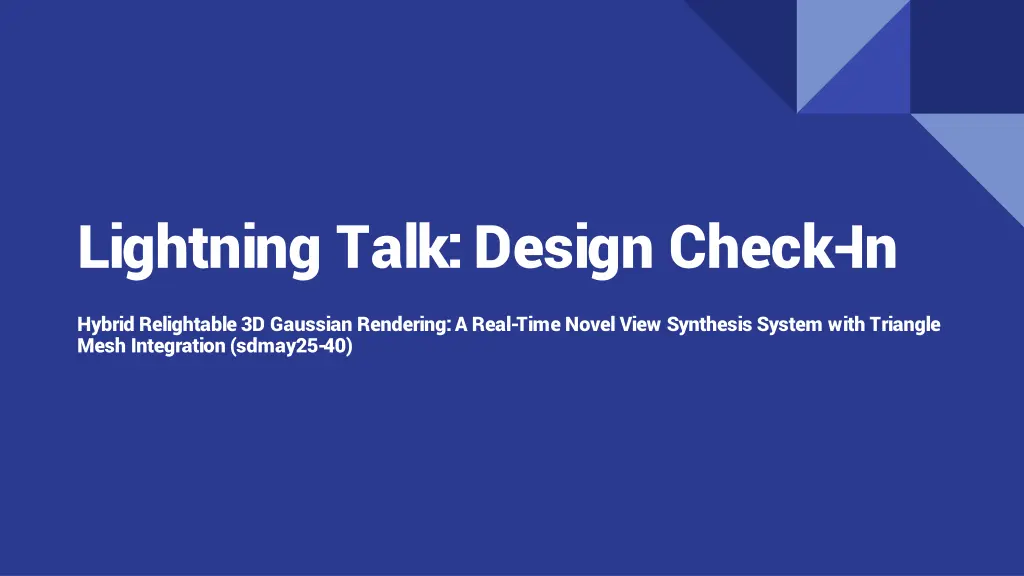 Lightning Talk: Design Check-In

Hybrid Relightable 3D Gaussian Rendering: A Real-Time Novel View Synthesis System with Triangle Mesh Integration (sdmay25-40)